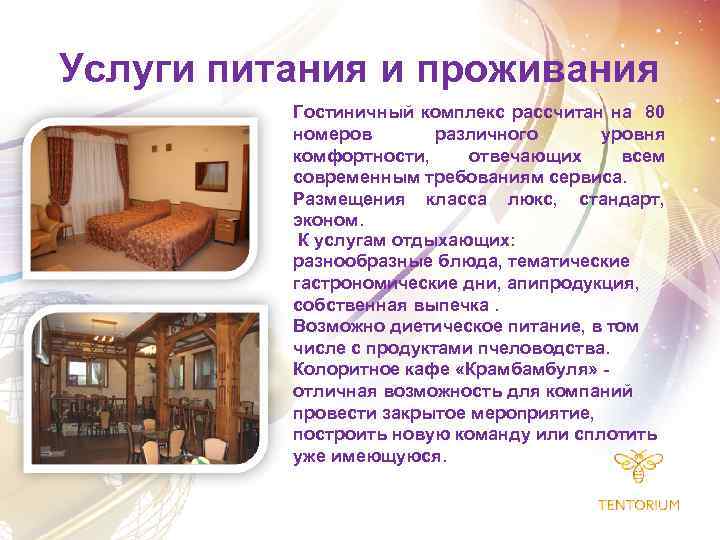 Услуги питания и проживания

Гостиничный комплекс рассчитан на 80 номеров различного уровня комфортности, отвечающих всем современным требованиям сервиса. Размещения класса люкс, стандарт, эконом.

К услугам отдыхающих: разнообразные блюда, тематические гастрономические дни, апипродукция, собственная выпечка .
Возможно диетическое питание, в том числе с продуктами пчеловодства.
Колоритное кафе «Крамбамбуля» - отличная возможность для компаний провести закрытое мероприятие, построить новую команду или сплотить уже имеющуюся.

TENTORIUM